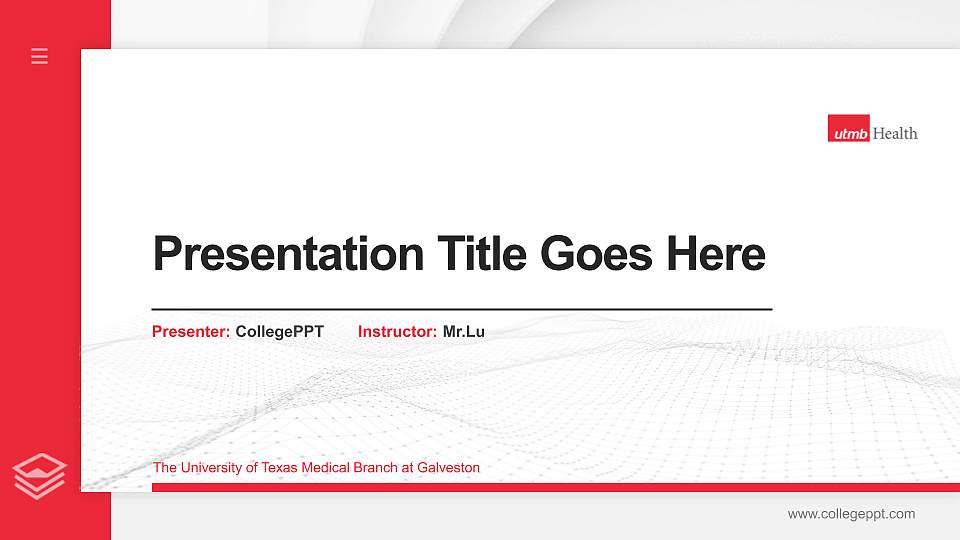 utmb Health

Presentation Title Goes Here

Presenter: CollegePPT Instructor: Mr.Lu

The University of Texas Medical Branch at Galveston

www.collegeppt.com